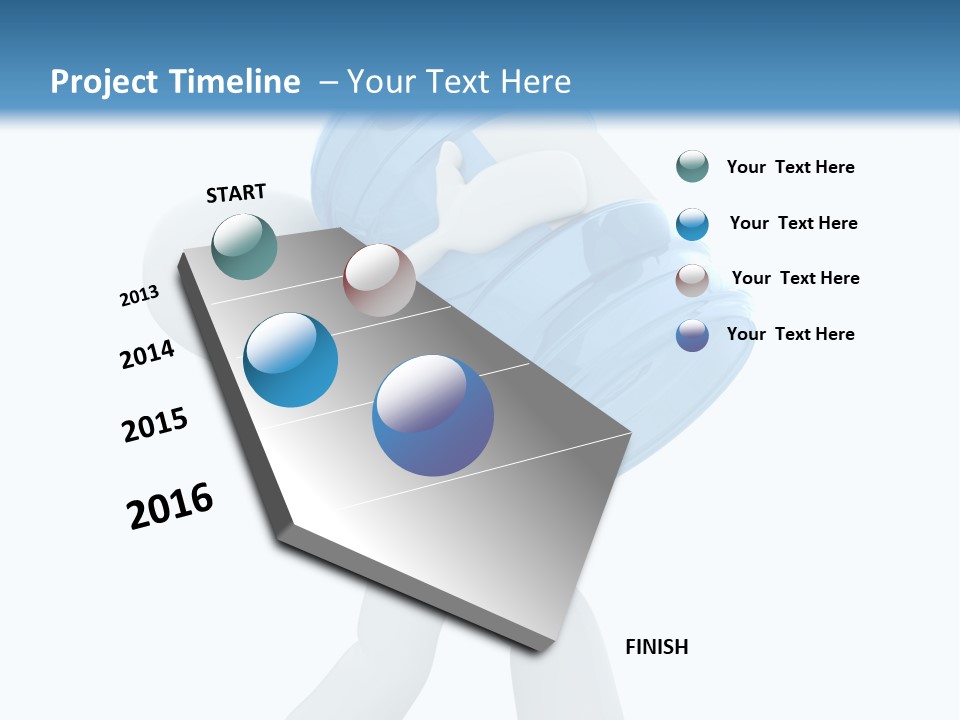 Project Timeline – Your Text Here

START

2013

2014

2015

2016

FINISH

Your Text Here

Your Text Here

Your Text Here

Your Text Here